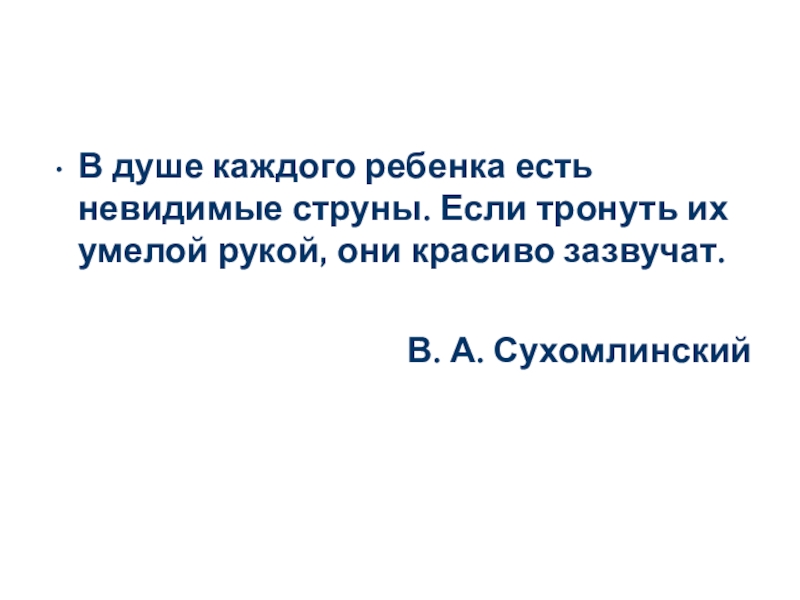 • В душе каждого ребенка есть невидимые струны. Если тронуть их умелой рукой, они красиво зазвучат.

В. А. Сухомлинский